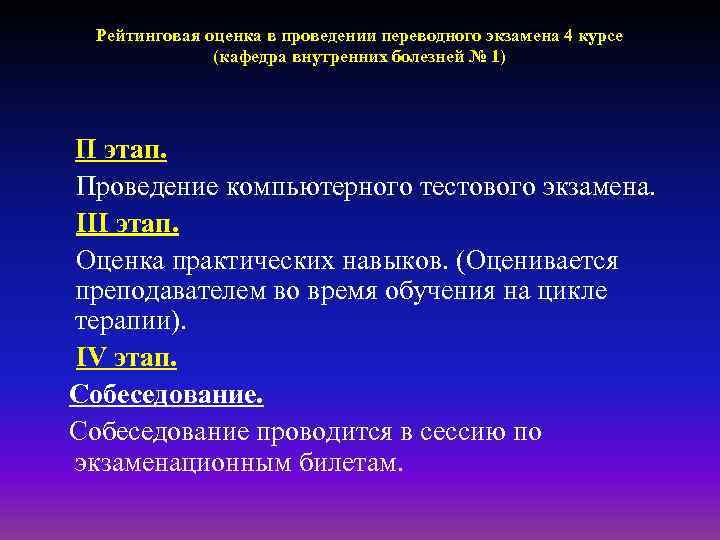 Рейтинговая оценка в проведении переводного экзамена 4 курсе
(кафедра внутренних болезней № 1)

II этап.

Проведение компьютерного тестового экзамена.

III этап.

Оценка практических навыков. (Оценивается преподавателем во время обучения на цикле терапии).

IV этап.

Собеседование.

Собеседование проводится в сессию по экзаменационным билетам.